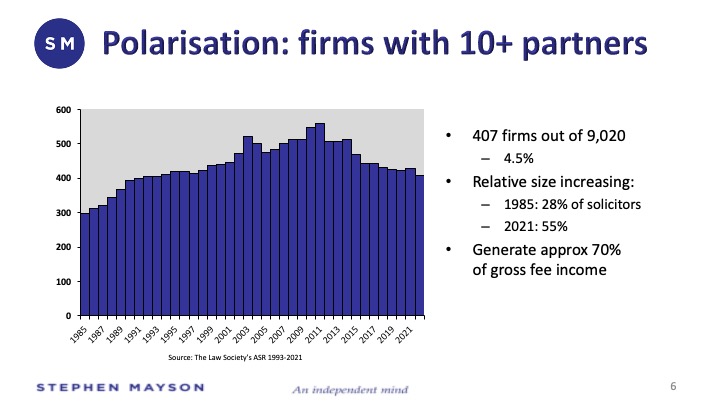 SM

Polarisation: firms with 10+ partners

600
500
400
300
200
100
0

1985
1987
1989
1991
1993
1995
1997
1999
2001
2003
2005
2007
2009
2011
2013
2015
2017
2019
2021

Source: The Law Society's ASR 1993-2021

• 407 firms out of 9,020
– 4.5%
• Relative size increasing:
– 1985: 28% of solicitors
– 2021: 55%
• Generate approx 70% of gross fee income

STEPHEN MAYSON

An independent mind

6